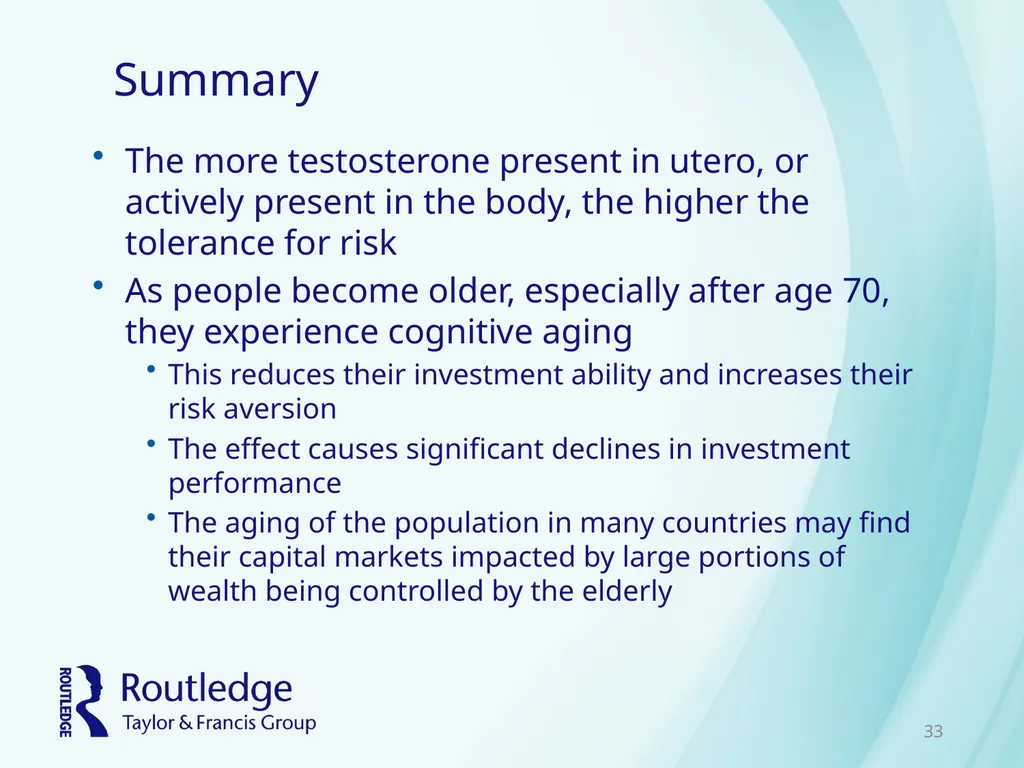 Summary

• The more testosterone present in utero, or actively present in the body, the higher the tolerance for risk
• As people become older, especially after age 70, they experience cognitive aging
  • This reduces their investment ability and increases their risk aversion
  • The effect causes significant declines in investment performance
  • The aging of the population in many countries may find their capital markets impacted by large portions of wealth being controlled by the elderly

ROUTLEDGE
Routledge
Taylor & Francis Group

33